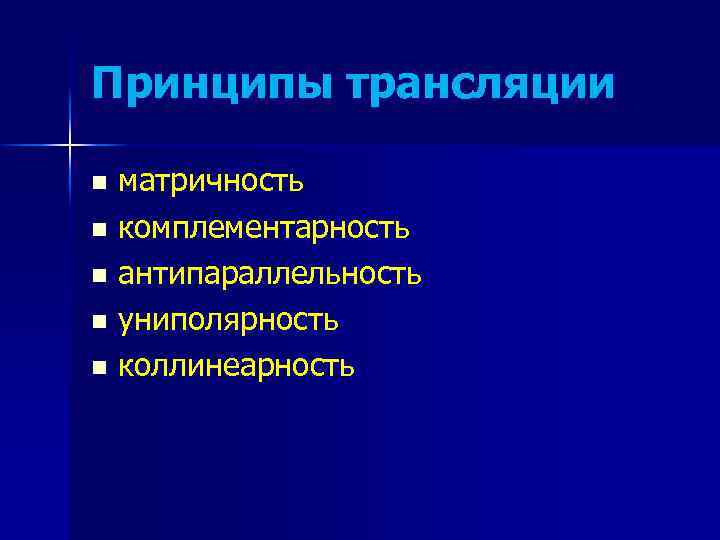 Принципы трансляции

- матричность
- комплементарность
- антипараллельность
- униполярность
- коллинеарность